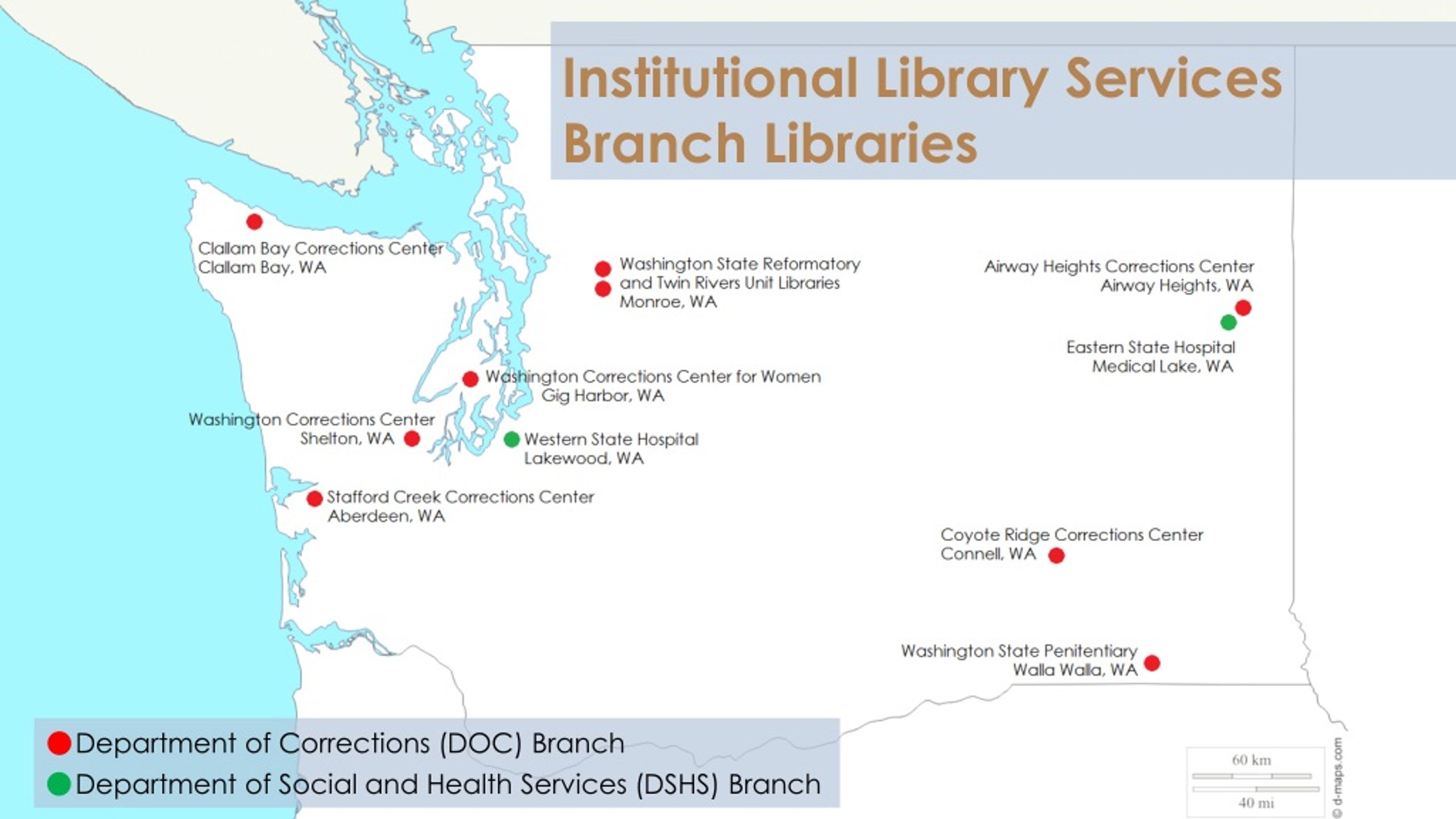 Institutional Library Services
Branch Libraries

Clallam Bay Corrections Center
Clallam Bay, WA

Washington State Reformatory
and Twin Rivers Unit Libraries
Monroe, WA

Airway Heights Corrections Center
Airway Heights, WA

Eastern State Hospital
Medical Lake, WA

Washington Corrections Center for Women
Gig Harbor, WA

Washington Corrections Center
Shelton, WA

Western State Hospital
Lakewood, WA

Stafford Creek Corrections Center
Aberdeen, WA

Coyote Ridge Corrections Center
Connell, WA

Washington State Penitentiary
Walla Walla, WA

Department of Corrections (DOC) Branch
Department of Social and Health Services (DSHS) Branch

60 km
40 mi
© d-maps.com